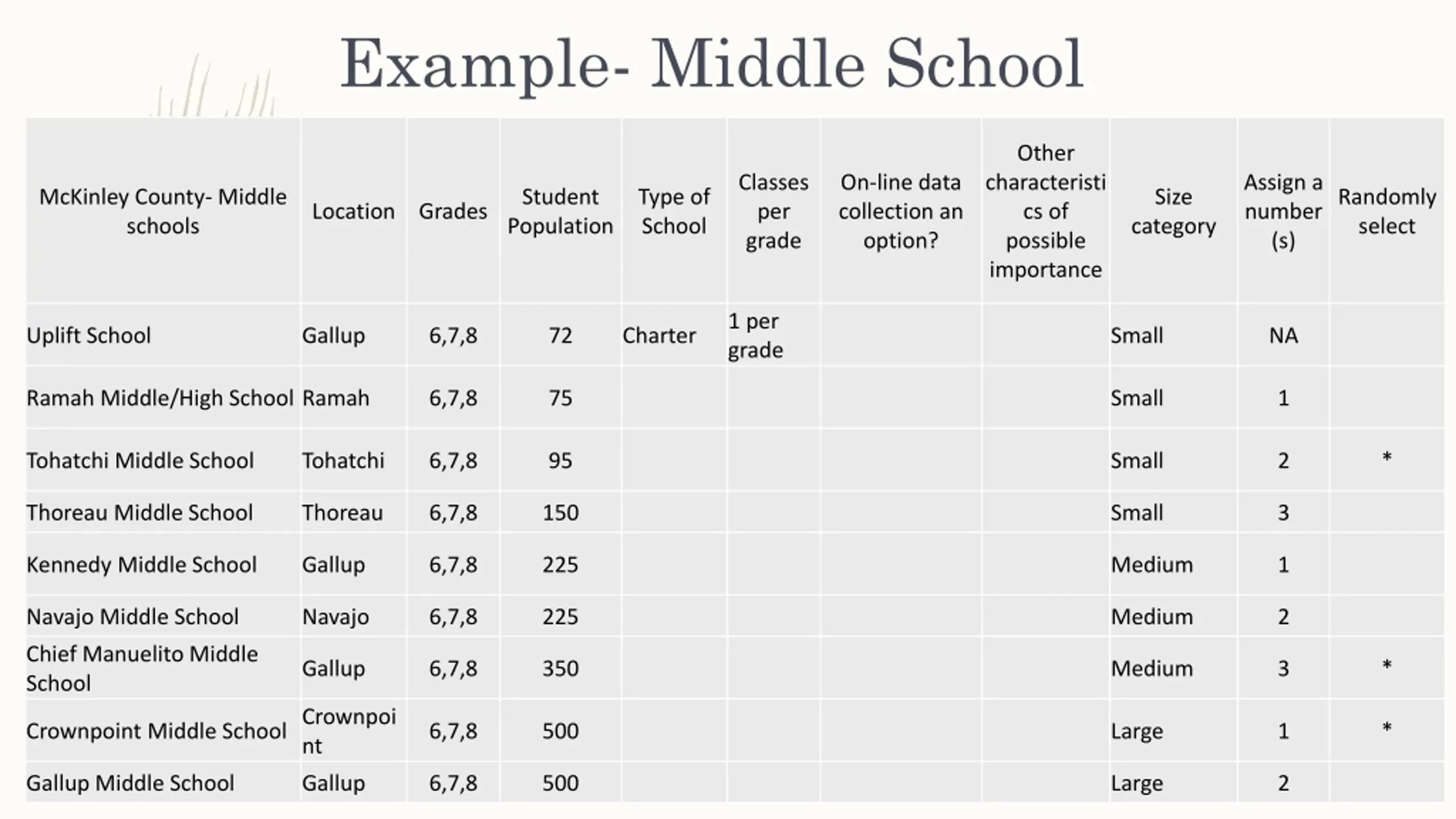 Example- Middle School

| McKinley County- Middle schools | Location | Grades | Student Population | Type of School | Classes per grade | On-line data collection an option? | Other characteristics of possible importance | Size category | Assign a number (s) | Randomly select |
|---|---|---|---|---|---|---|---|---|---|---|
| Uplift School | Gallup | 6,7,8 | 72 | Charter | 1 per grade | | | Small | NA | |
| Ramah Middle/High School | Ramah | 6,7,8 | 75 | | | | | Small | 1 | |
| Tohatchi Middle School | Tohatchi | 6,7,8 | 95 | | | | | Small | 2 | * |
| Thoreau Middle School | Thoreau | 6,7,8 | 150 | | | | | Small | 3 | |
| Kennedy Middle School | Gallup | 6,7,8 | 225 | | | | | Medium | 1 | |
| Navajo Middle School | Navajo | 6,7,8 | 225 | | | | | Medium | 2 | |
| Chief Manuelito Middle School | Gallup | 6,7,8 | 350 | | | | | Medium | 3 | * |
| Crownpoint Middle School | Crownpoint | 6,7,8 | 500 | | | | | Large | 1 | * |
| Gallup Middle School | Gallup | 6,7,8 | 500 | | | | | Large | 2 | |